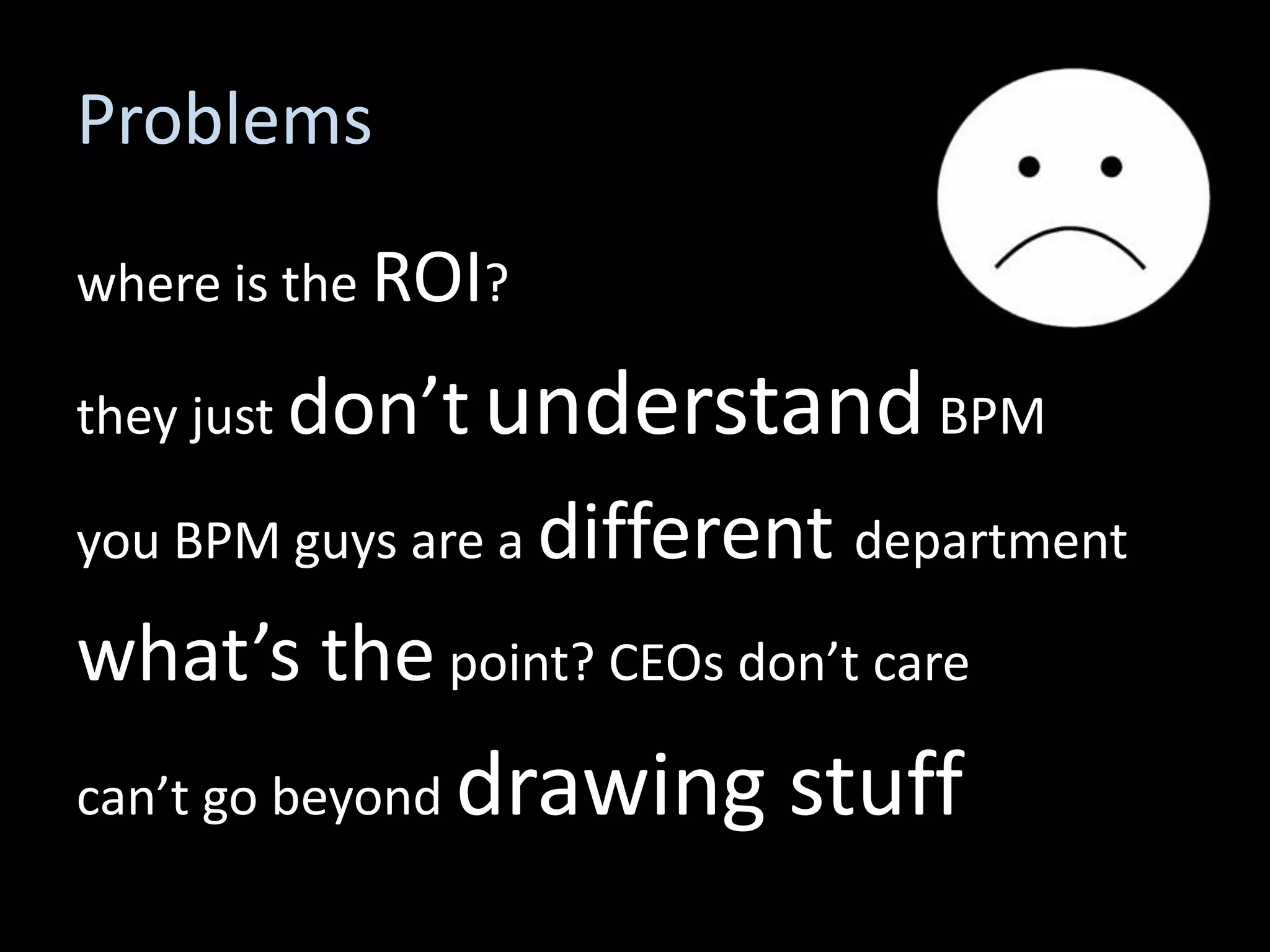 Problems

where is the ROI?

they just don’t understand BPM

you BPM guys are a different department

what’s the point? CEOs don’t care

can’t go beyond drawing stuff